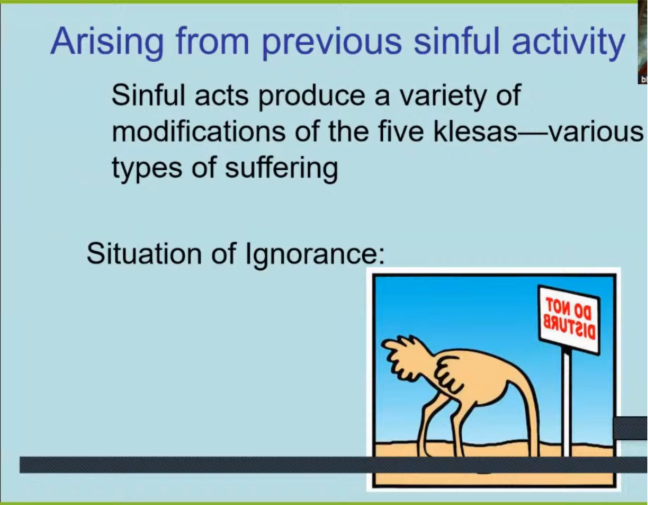 Arising from previous sinful activity

Sinful acts produce a variety of modifications of the five klesas—various types of suffering

Situation of Ignorance:

DO NOT DISTURB